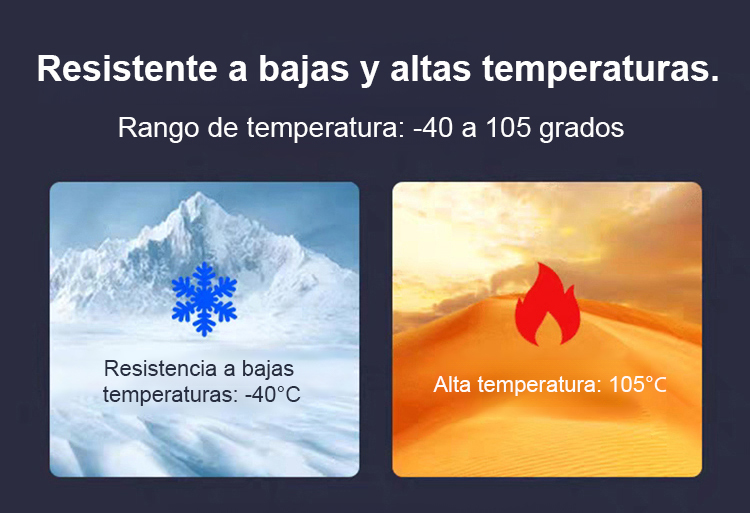 Resistente a bajas y altas temperaturas.

Rango de temperatura: -40 a 105 grados

Resistencia a bajas temperaturas: -40°C

Alta temperatura: 105°C